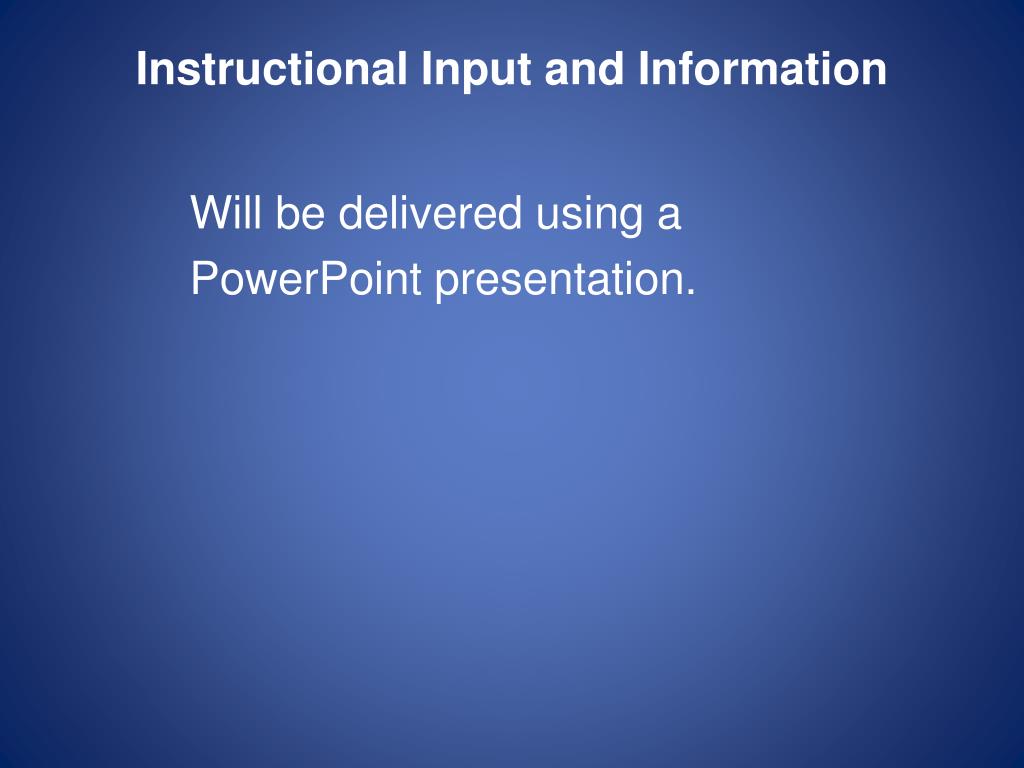 Instructional Input and Information

Will be delivered using a PowerPoint presentation.